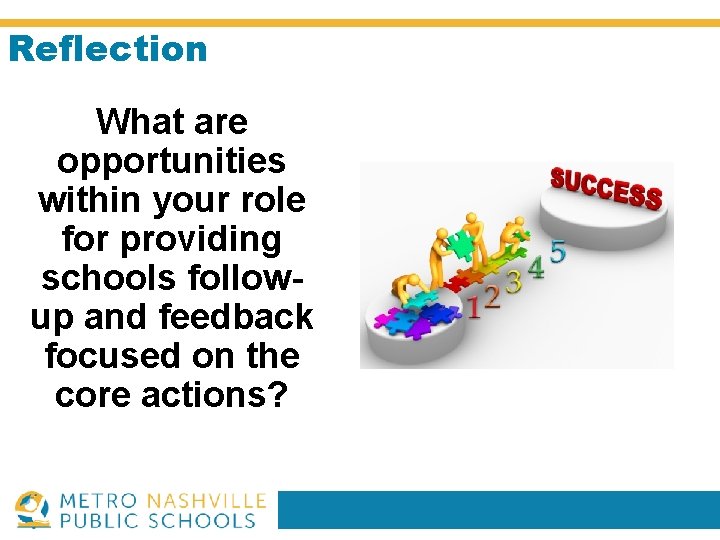 Reflection

What are opportunities within your role for providing schools follow-up and feedback focused on the core actions?

SUCCESS

1 2 3 4 5

METRO NASHVILLE PUBLIC SCHOOLS